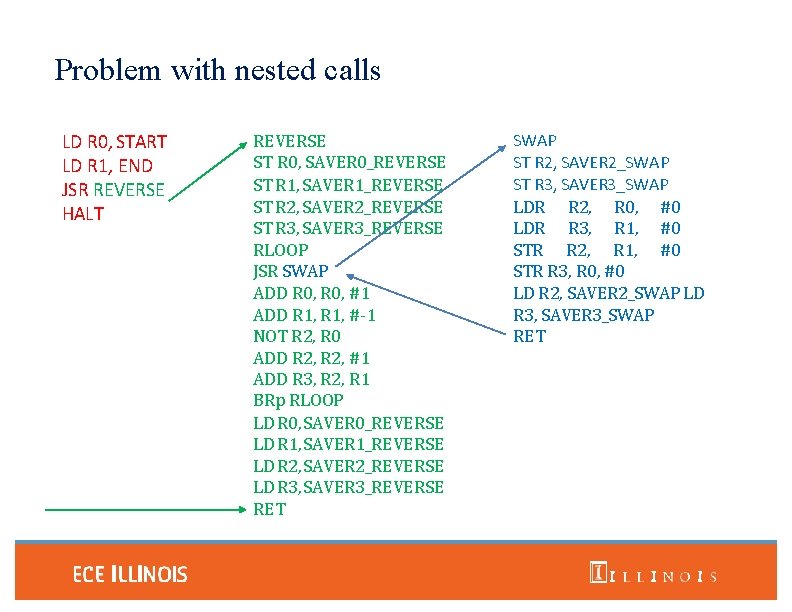 Problem with nested calls

LD R0, START
LD R1, END
JSR REVERSE
HALT

REVERSE
ST R0, SAVER0_REVERSE
ST R1, SAVER1_REVERSE
ST R2, SAVER2_REVERSE
ST R3, SAVER3_REVERSE
RLOOP
JSR SWAP
ADD R0, R0, #1
ADD R1, R1, #-1
NOT R2, R0
ADD R2, R2, #1
ADD R3, R2, R1
BRp RLOOP
LD R0, SAVER0_REVERSE
LD R1, SAVER1_REVERSE
LD R2, SAVER2_REVERSE
LD R3, SAVER3_REVERSE
RET

SWAP
ST R2, SAVER2_SWAP
ST R3, SAVER3_SWAP
LDR R2, R0, #0
LDR R3, R1, #0
STR R2, R1, #0
STR R3, R0, #0
LD R2, SAVER2_SWAP LD
R3, SAVER3_SWAP
RET

ECE ILLINOIS

ILLINOIS